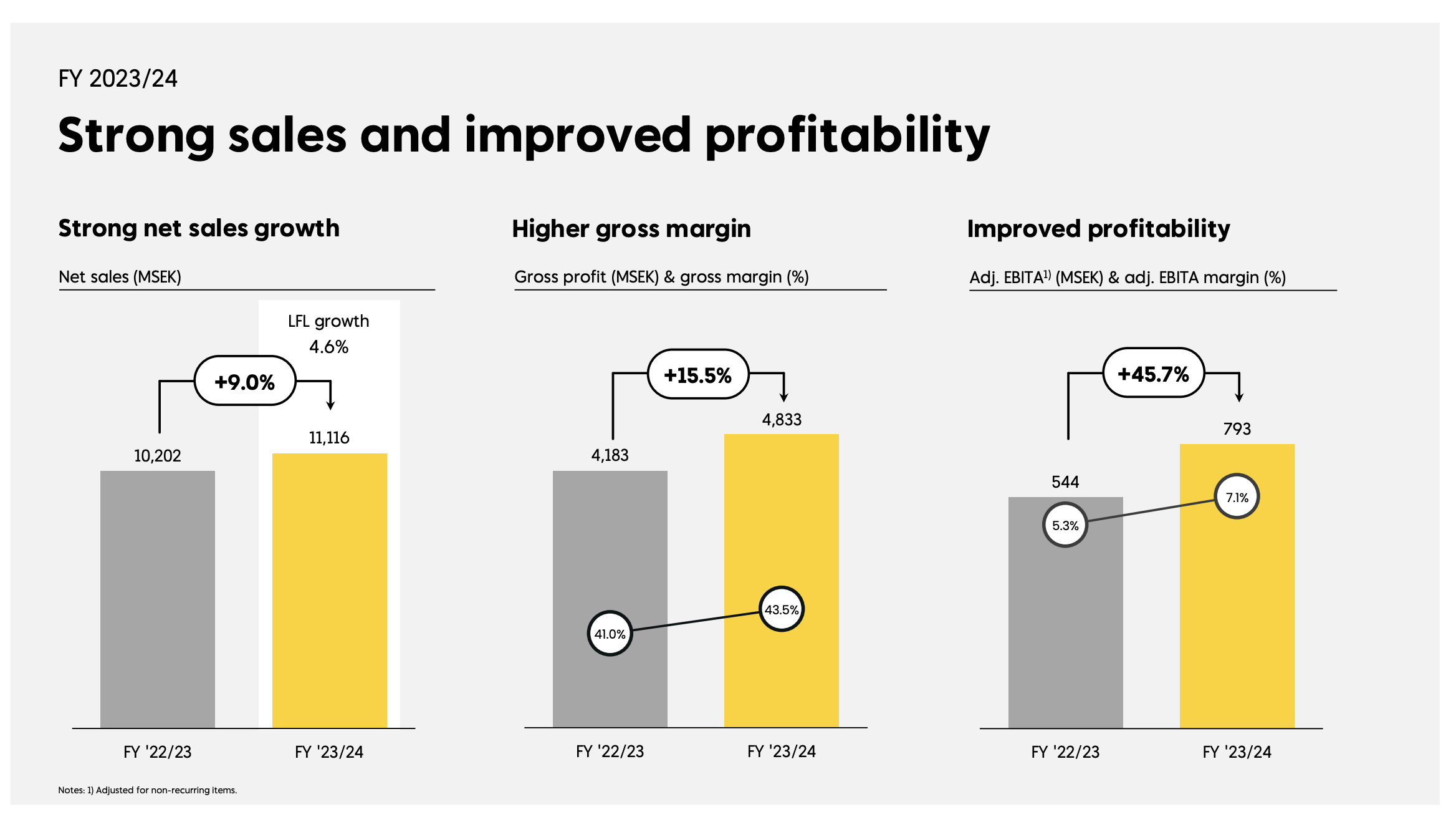 FY 2023/24

Strong sales and improved profitability

Strong net sales growth

Net sales (MSEK)

LFL growth
4.6%

+9.0%

10,202

11,116

FY '22/23

FY '23/24

Higher gross margin

Gross profit (MSEK) & gross margin (%)

+15.5%

4,183

4,833

41.0%

43.5%

FY '22/23

FY '23/24

Improved profitability

Adj. EBITA$^{1)}$ (MSEK) & adj. EBITA margin (%)

+45.7%

544

793

5.3%

7.1%

FY '22/23

FY '23/24

Notes: 1) Adjusted for non-recurring items.